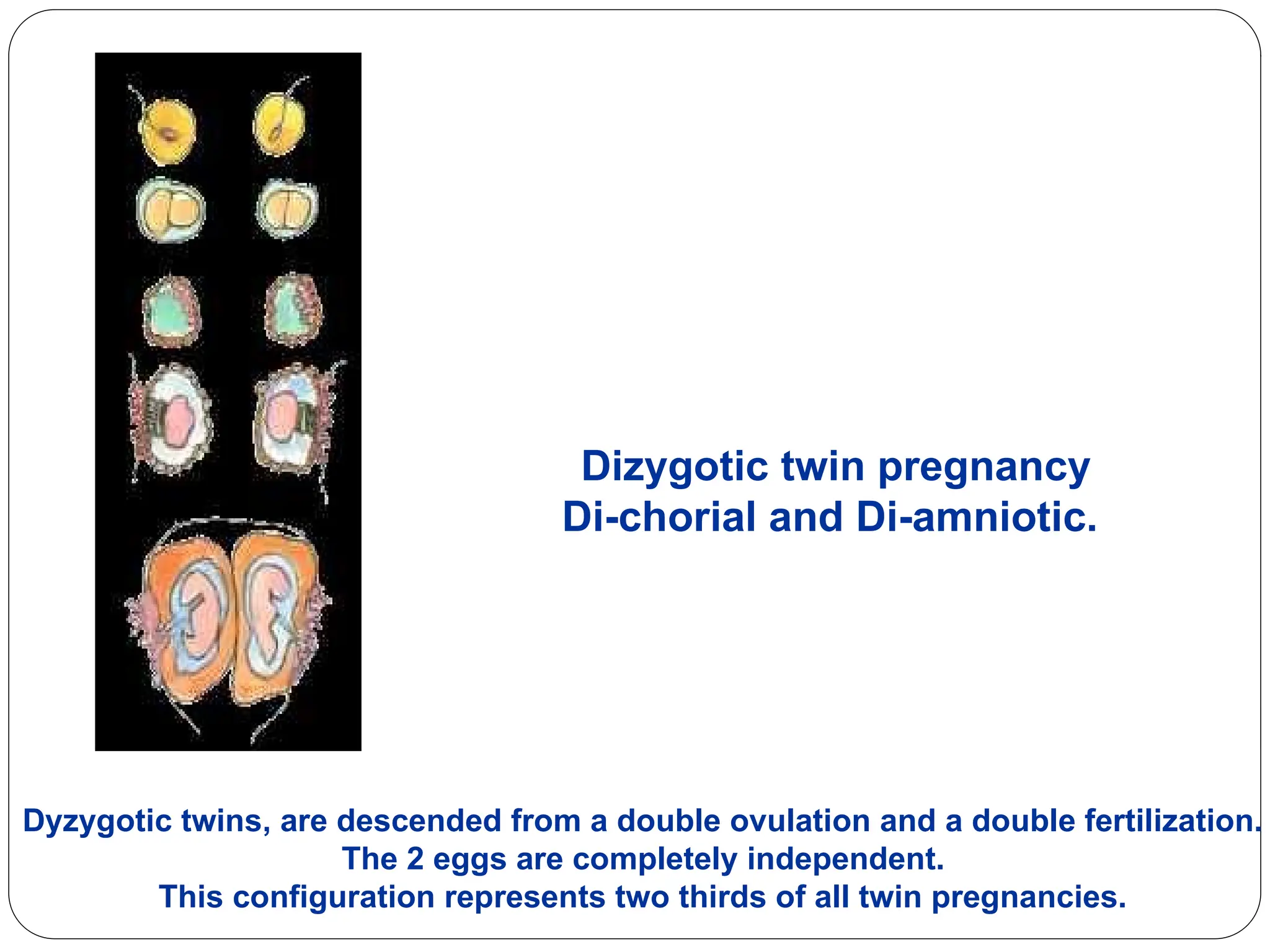 Dizygotic twin pregnancy
Di-chorial and Di-amniotic.

Dyzygotic twins, are descended from a double ovulation and a double fertilization.
The 2 eggs are completely independent.
This configuration represents two thirds of all twin pregnancies.